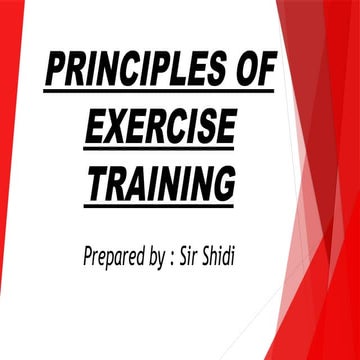 PRINCIPLES OF EXERCISE TRAINING

Prepared by : Sir Shidi